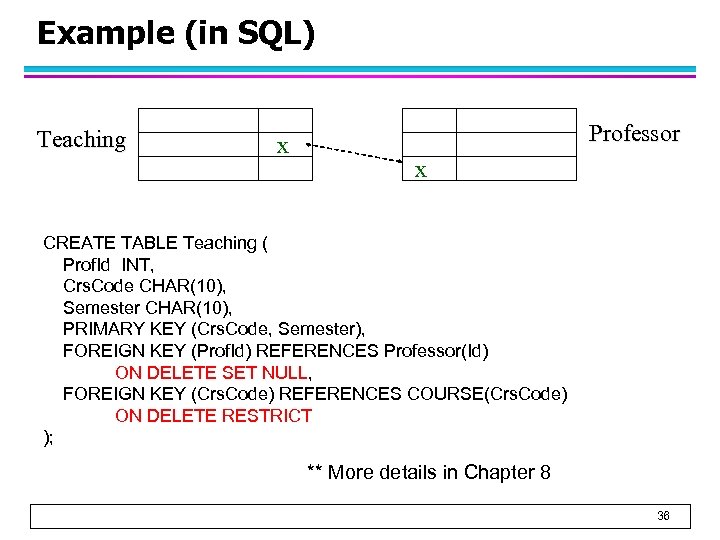 Example (in SQL)

Teaching

x

x

Professor

CREATE TABLE Teaching (
ProfId INT,
CrsCode CHAR(10),
Semester CHAR(10),
PRIMARY KEY (CrsCode, Semester),
FOREIGN KEY (ProfId) REFERENCES Professor(Id)
ON DELETE SET NULL,
FOREIGN KEY (CrsCode) REFERENCES COURSE(CrsCode)
ON DELETE RESTRICT
);

** More details in Chapter 8

36